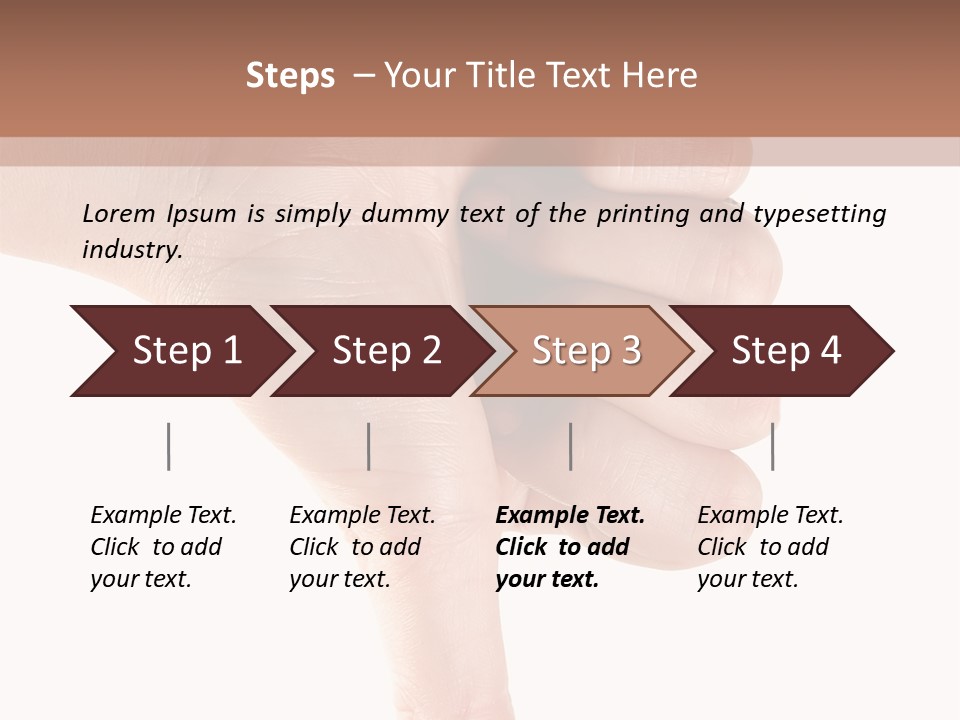 Steps – Your Title Text Here

Lorem Ipsum is simply dummy text of the printing and typesetting industry.

Step 1

Step 2

Step 3

Step 4

Example Text. Click to add your text.

Example Text. Click to add your text.

Example Text. Click to add your text.

Example Text. Click to add your text.